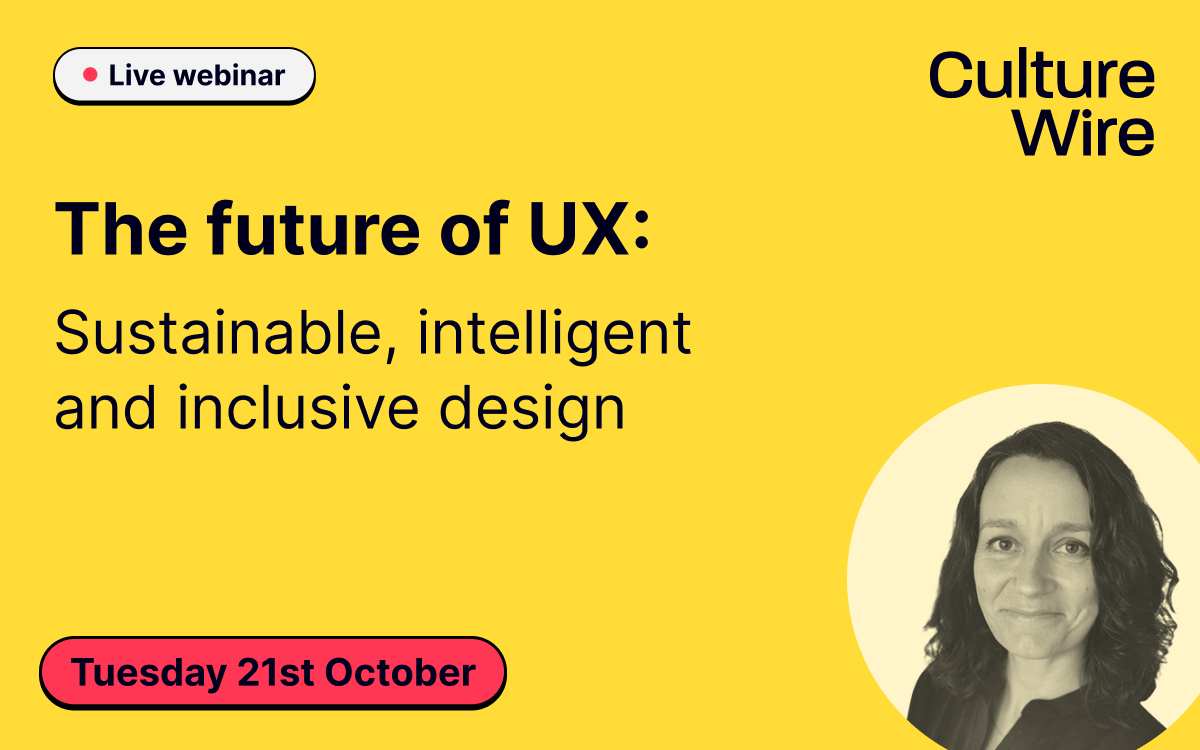 Live webinar

Culture Wire

The future of UX:

Sustainable, intelligent and inclusive design

Tuesday 21st October